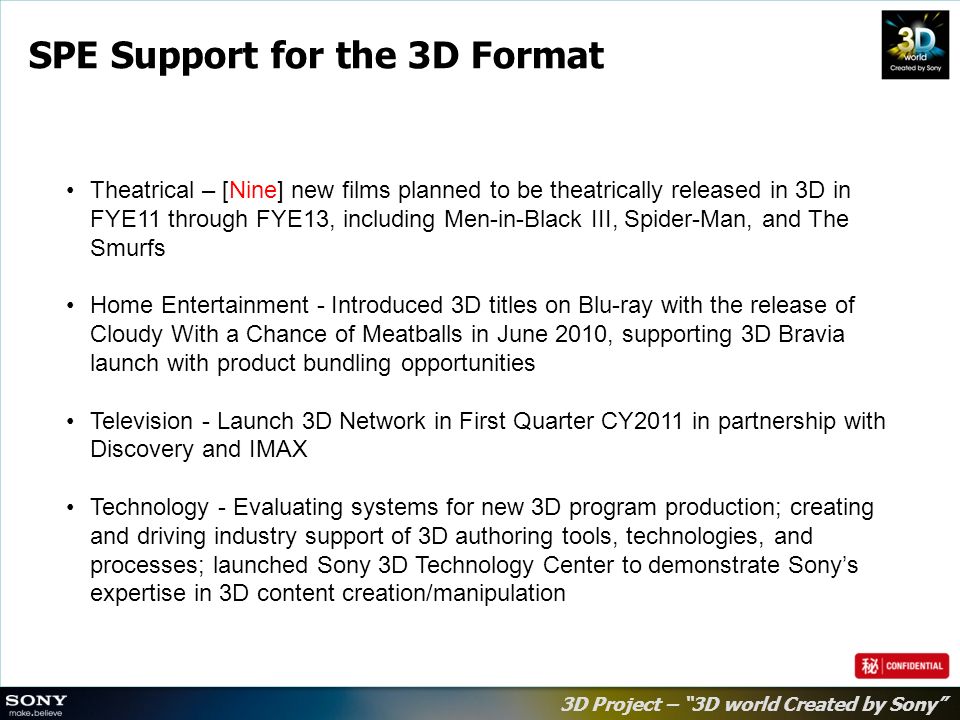 SPE Support for the 3D Format

3D world Created by Sony

• Theatrical – [Nine] new films planned to be theatrically released in 3D in FYE11 through FYE13, including Men-in-Black III, Spider-Man, and The Smurfs

• Home Entertainment - Introduced 3D titles on Blu-ray with the release of Cloudy With a Chance of Meatballs in June 2010, supporting 3D Bravia launch with product bundling opportunities

• Television - Launch 3D Network in First Quarter CY2011 in partnership with Discovery and IMAX

• Technology - Evaluating systems for new 3D program production; creating and driving industry support of 3D authoring tools, technologies, and processes; launched Sony 3D Technology Center to demonstrate Sony's expertise in 3D content creation/manipulation

秘 CONFIDENTIAL

SONY make.believe

3D Project – "3D world Created by Sony"